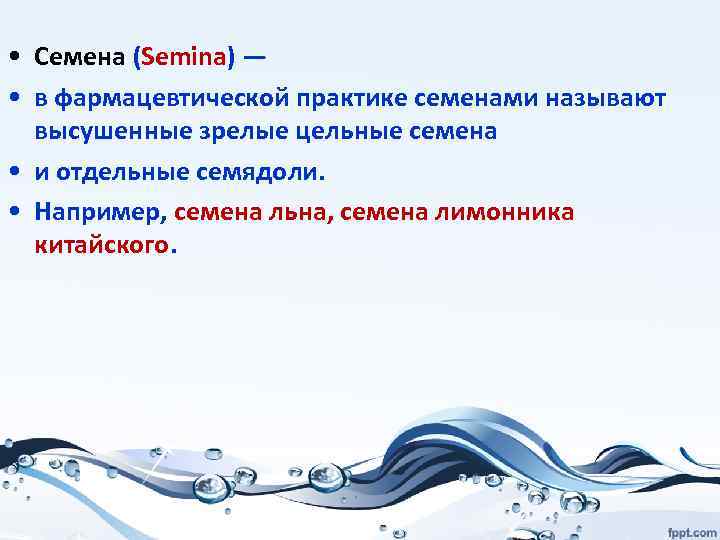 • Семена (Semina) —

• в фармацевтической практике семенами называют высушенные зрелые цельные семена

• и отдельные семядоли.

• Например, семена льна, семена лимонника китайского.

fppt.com